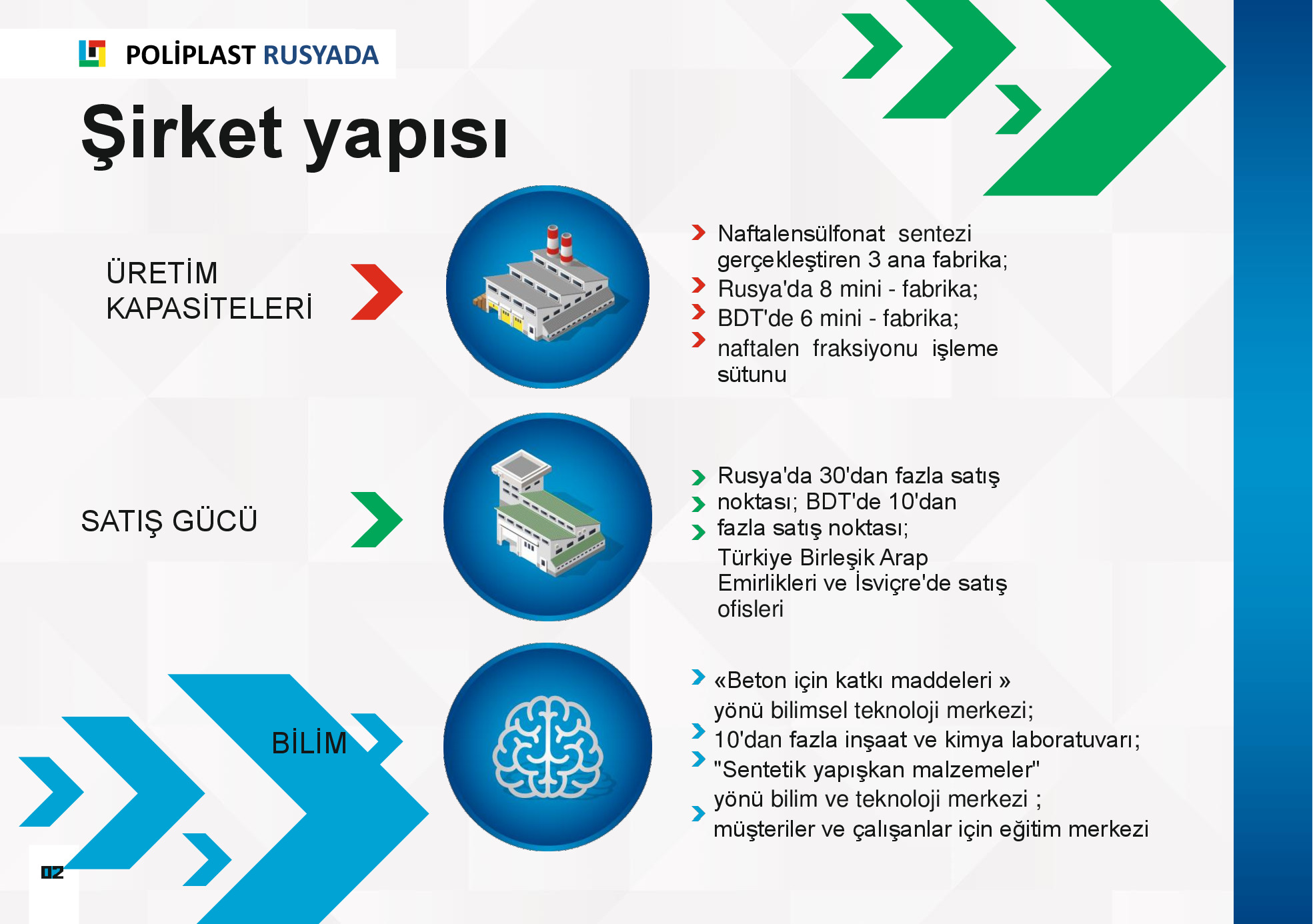 POLİPLAST RUSYADA

Şirket yapısı

ÜRETİM KAPASİTELERİ

Naftalensülfonat sentezi gerçekleştiren 3 ana fabrika;
Rusya'da 8 mini - fabrika;
BDT'de 6 mini - fabrika;
naftalen fraksiyonu işleme sütunu

SATIŞ GÜCÜ

Rusya'da 30'dan fazla satış noktası; BDT'de 10'dan fazla satış noktası;
Türkiye Birleşik Arap Emirlikleri ve İsviçre'de satış ofisleri

BİLİM

«Beton için katkı maddeleri » yönü bilimsel teknoloji merkezi;
10'dan fazla inşaat ve kimya laboratuvarı;
"Sentetik yapışkan malzemeler" yönü bilim ve teknoloji merkezi ;
müşteriler ve çalışanlar için eğitim merkezi

02